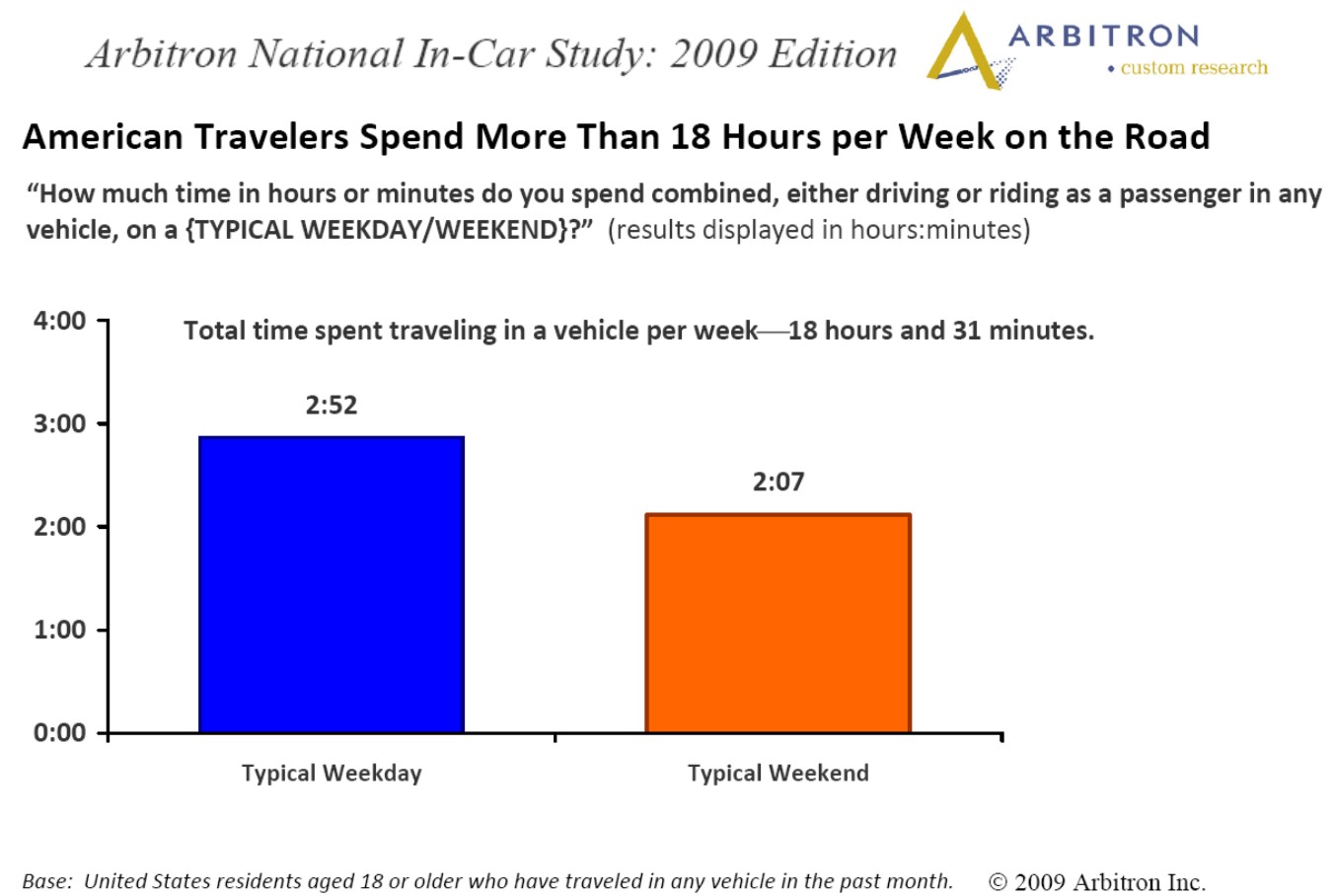 Arbitron National In-Car Study: 2009 Edition

ARBITRON
• custom research

American Travelers Spend More Than 18 Hours per Week on the Road

"How much time in hours or minutes do you spend combined, either driving or riding as a passenger in any vehicle, on a {TYPICAL WEEKDAY/WEEKEND}?" (results displayed in hours:minutes)

Total time spent traveling in a vehicle per week—18 hours and 31 minutes.

4:00
3:00
2:00
1:00
0:00

2:52
2:07

Typical Weekday
Typical Weekend

Base: United States residents aged 18 or older who have traveled in any vehicle in the past month. © 2009 Arbitron Inc.